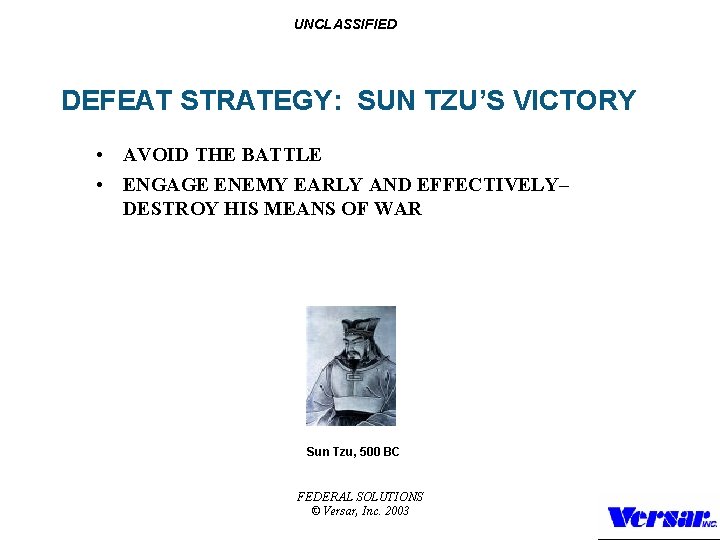 UNCLASSIFIED

DEFEAT STRATEGY: SUN TZU'S VICTORY

• AVOID THE BATTLE
• ENGAGE ENEMY EARLY AND EFFECTIVELY– DESTROY HIS MEANS OF WAR

Sun Tzu, 500 BC

FEDERAL SOLUTIONS
© Versar, Inc. 2003

Versar INC.